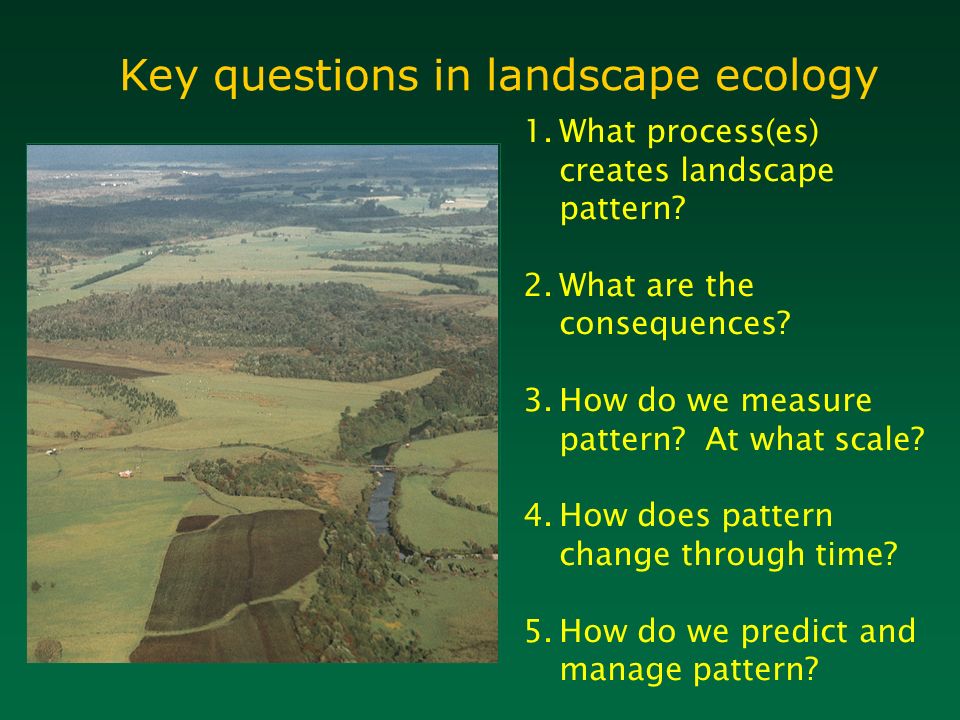 Key questions in landscape ecology

1. What process(es) creates landscape pattern?

2. What are the consequences?

3. How do we measure pattern? At what scale?

4. How does pattern change through time?

5. How do we predict and manage pattern?